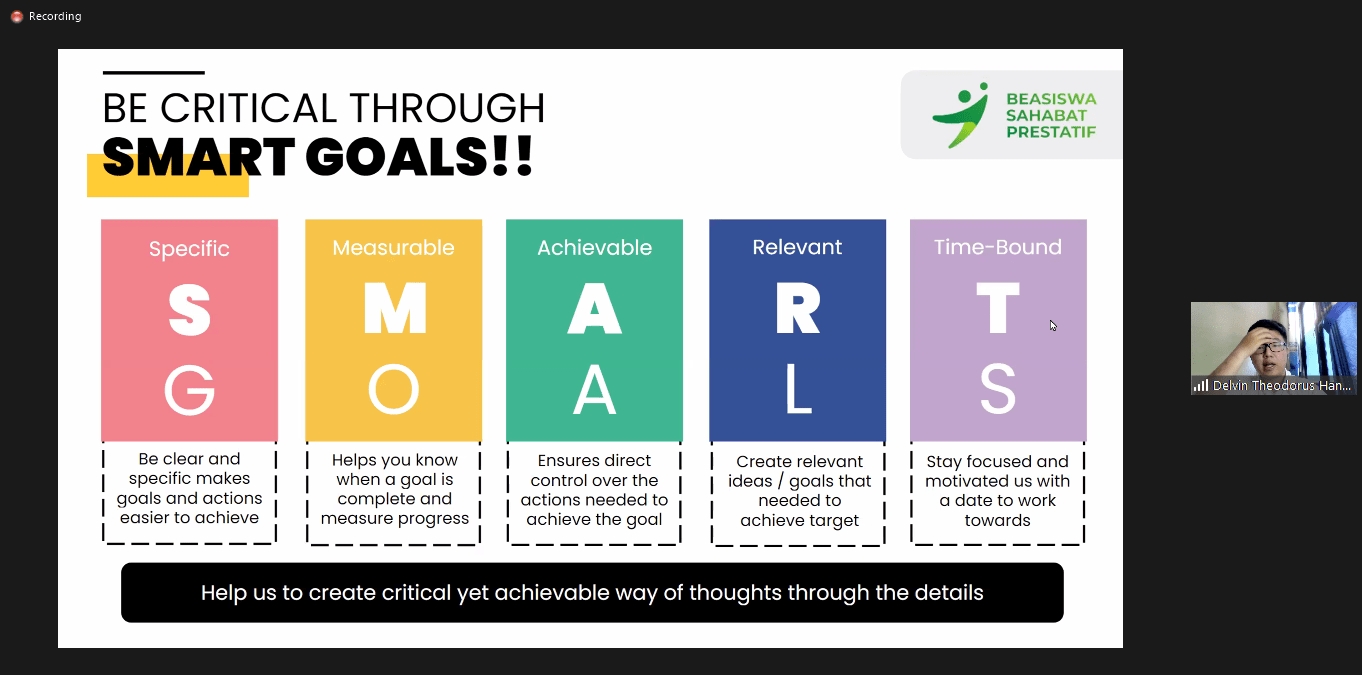 Recording

BE CRITICAL THROUGH
SMART GOALS!!

BEASISWA
SAHABAT
PRESTATIF

Specific
S
G
Be clear and specific makes goals and actions easier to achieve

Measurable
M
O
Helps you know when a goal is complete and measure progress

Achievable
A
A
Ensures direct control over the actions needed to achieve the goal

Relevant
R
L
Create relevant ideas / goals that needed to achieve target

Time-Bound
T
S
Stay focused and motivated us with a date to work towards

Help us to create critical yet achievable way of thoughts through the details

Delvin Theodorus Han...